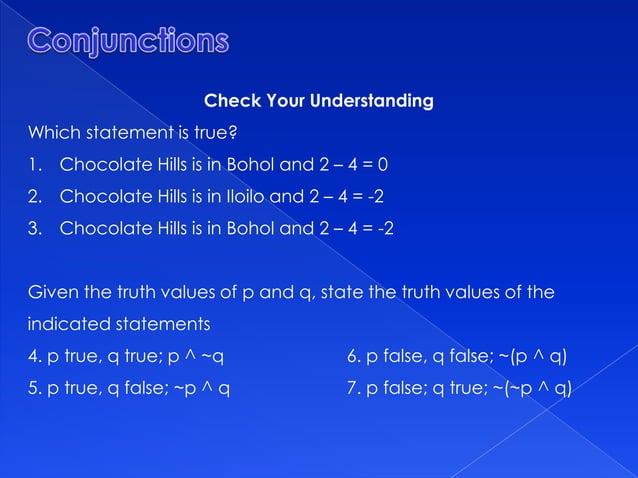 Conjunctions

Check Your Understanding

Which statement is true?

1. Chocolate Hills is in Bohol and 2 – 4 = 0

2. Chocolate Hills is in Iloilo and 2 – 4 = -2

3. Chocolate Hills is in Bohol and 2 – 4 = -2

Given the truth values of p and q, state the truth values of the indicated statements

4. p true, q true; p ^ ~q

5. p true, q false; ~p ^ q

6. p false, q false; ~(p ^ q)

7. p false; q true; ~(~p ^ q)